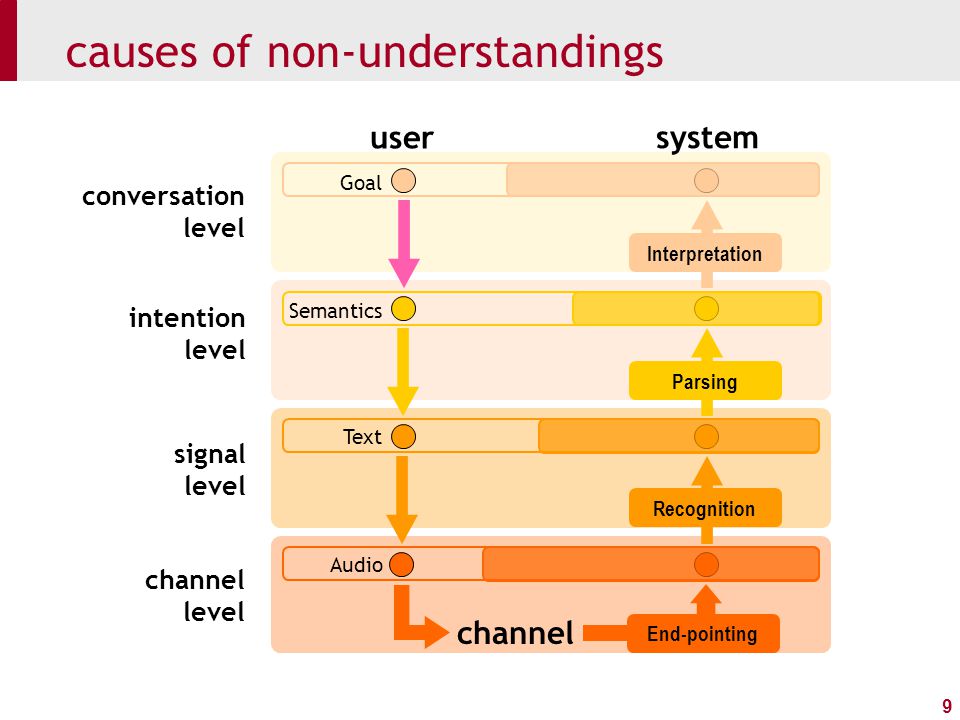 causes of non-understandings

user

system

conversation level

Goal

Interpretation

intention level

Semantics

Parsing

signal level

Text

Recognition

channel level

Audio

channel

End-pointing

9